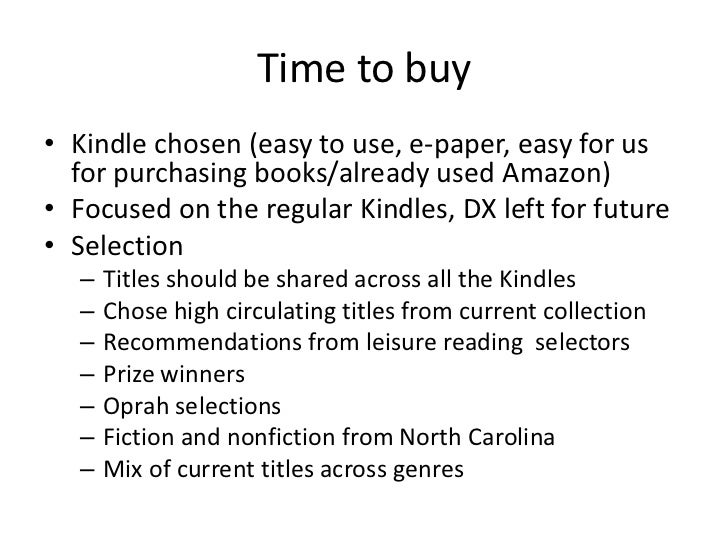 Time to buy

• Kindle chosen (easy to use, e-paper, easy for us for purchasing books/already used Amazon)
• Focused on the regular Kindles, DX left for future
• Selection
– Titles should be shared across all the Kindles
– Chose high circulating titles from current collection
– Recommendations from leisure reading selectors
– Prize winners
– Oprah selections
– Fiction and nonfiction from North Carolina
– Mix of current titles across genres